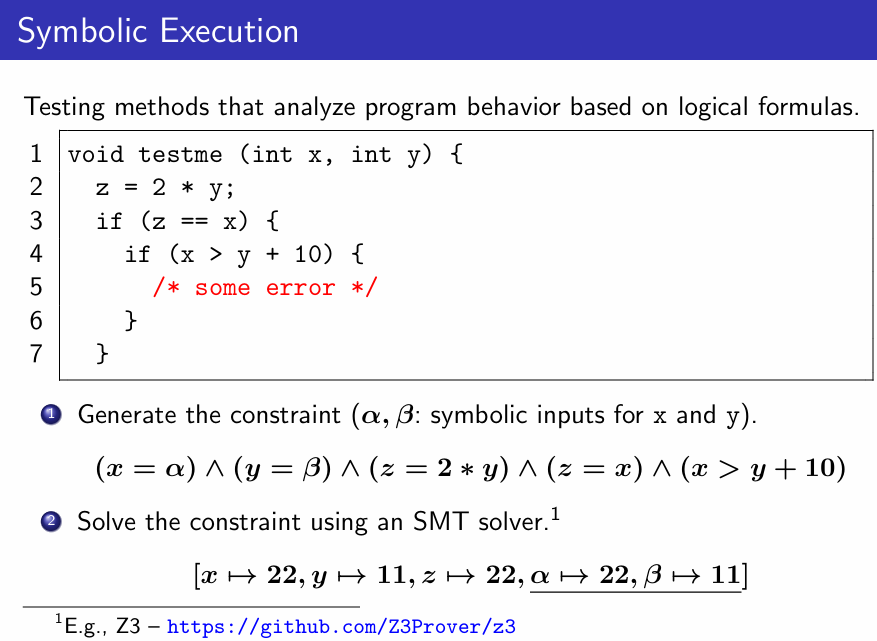 Symbolic Execution

Testing methods that analyze program behavior based on logical formulas.

1 void testme (int x, int y) {
2   z = 2 * y;
3   if (z == x) {
4     if (x > y + 10) {
5       /* some error */
6     }
7   }

1 Generate the constraint ($\alpha, \beta$: symbolic inputs for x and y).

$(x = \alpha) \wedge (y = \beta) \wedge (z = 2 * y) \wedge (z = x) \wedge (x > y + 10)$

2 Solve the constraint using an SMT solver.$^1$

$[x \mapsto 22, y \mapsto 11, z \mapsto 22, \underline{\alpha \mapsto 22, \beta \mapsto 11}]$

$^1$E.g., Z3 – https://github.com/Z3Prover/z3